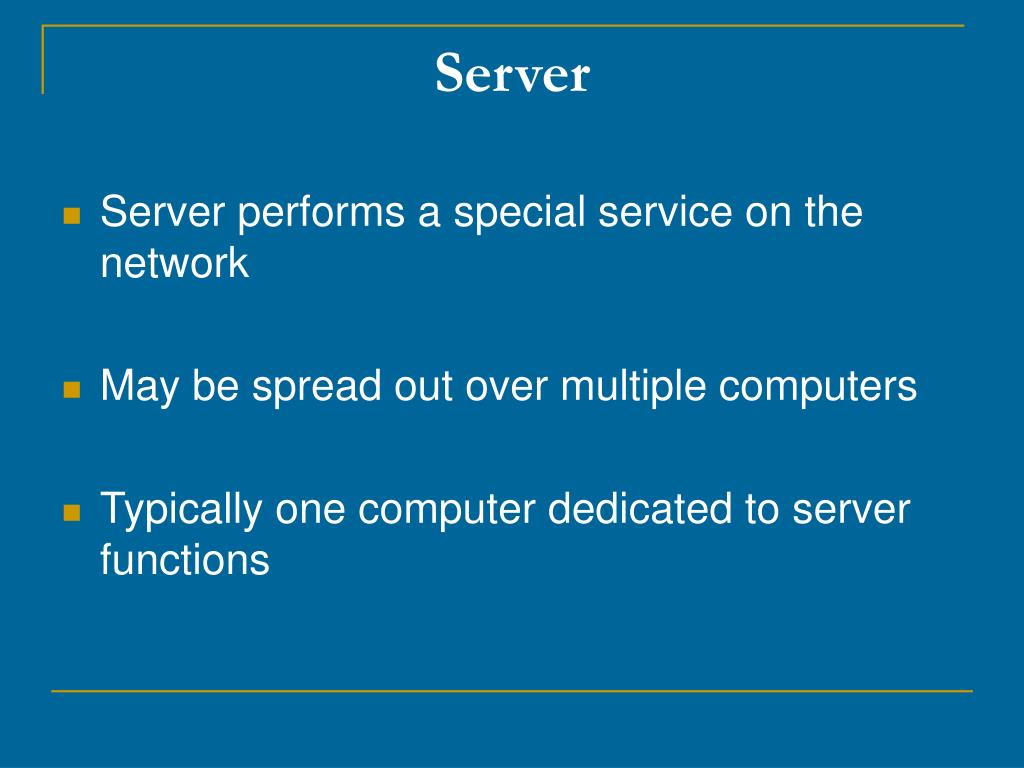 Server

- Server performs a special service on the network

- May be spread out over multiple computers

- Typically one computer dedicated to server functions